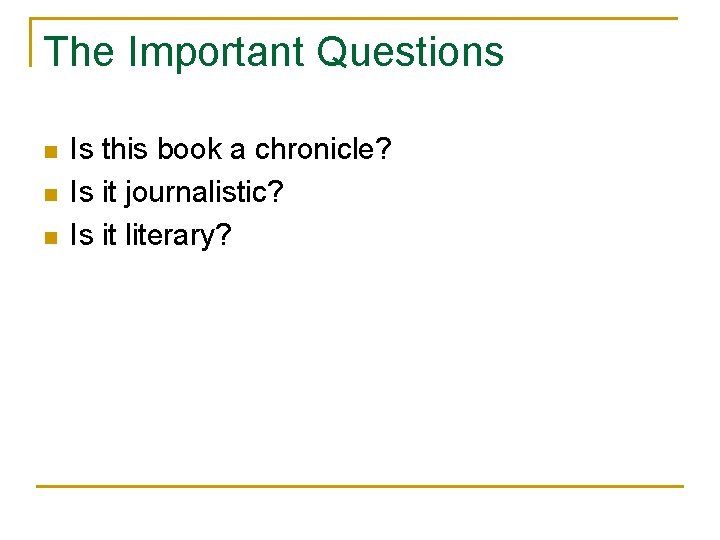 The Important Questions

- Is this book a chronicle?
- Is it journalistic?
- Is it literary?